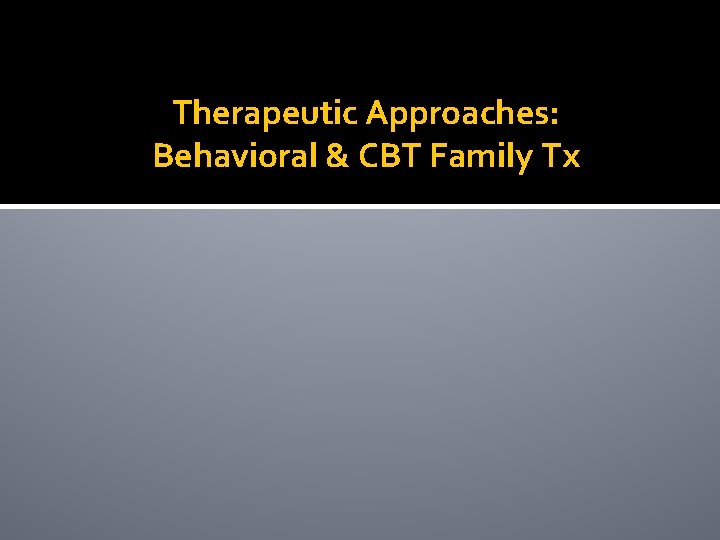 Therapeutic Approaches:
Behavioral & CBT Family Tx